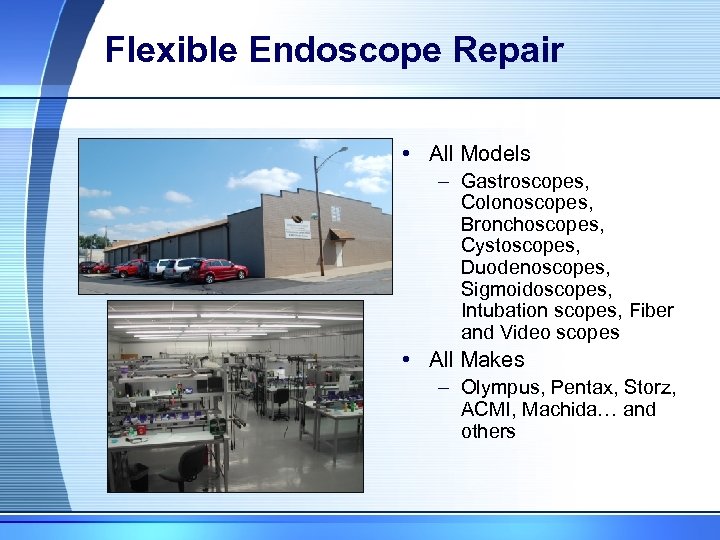 Flexible Endoscope Repair

• All Models
– Gastroscopes, Colonoscopes, Bronchoscopes, Cystoscopes, Duodenoscopes, Sigmoidoscopes, Intubation scopes, Fiber and Video scopes

• All Makes
– Olympus, Pentax, Storz, ACMI, Machida… and others